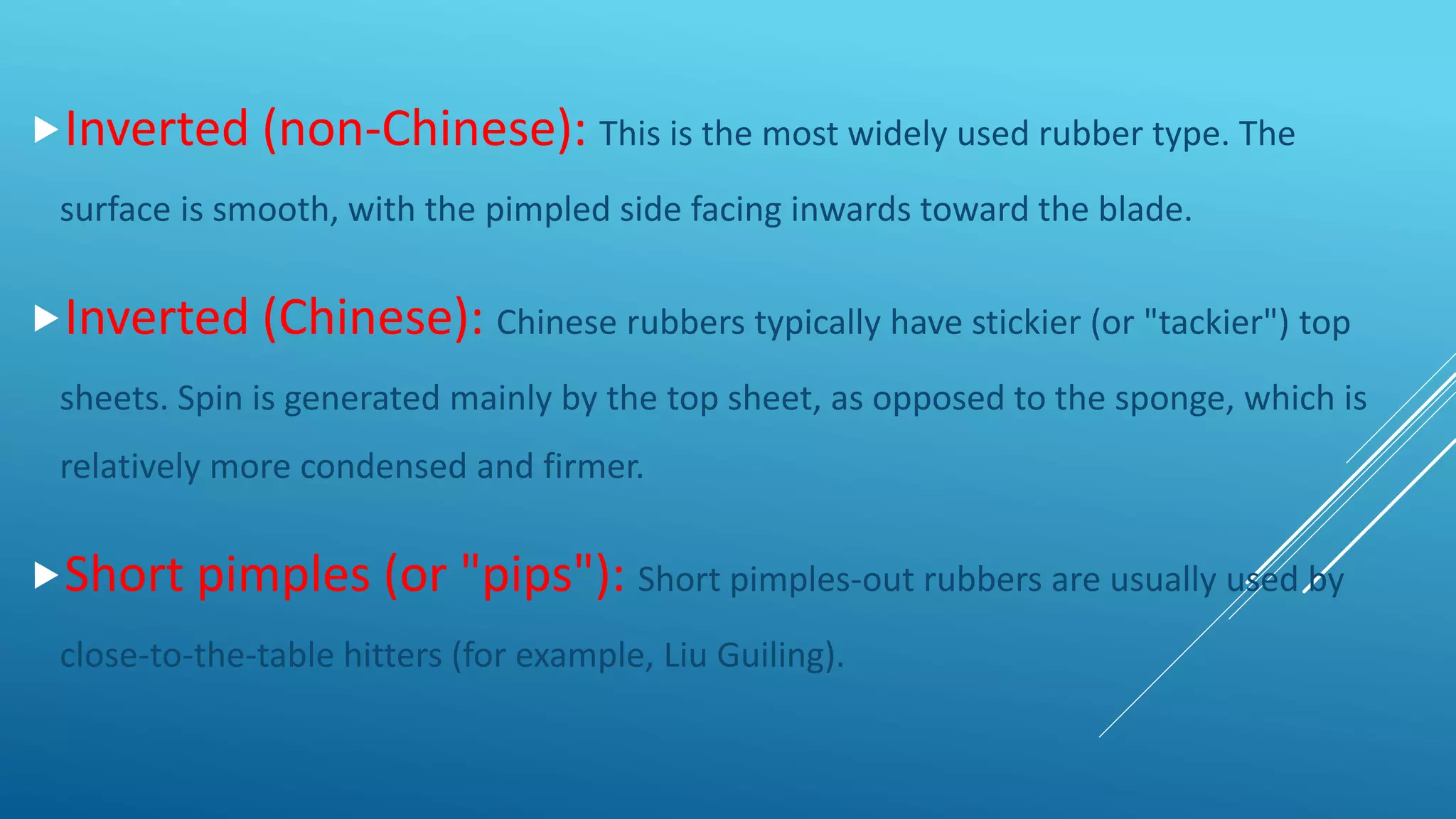 Inverted (non-Chinese): This is the most widely used rubber type. The surface is smooth, with the pimpled side facing inwards toward the blade.

Inverted (Chinese): Chinese rubbers typically have stickier (or "tackier") top sheets. Spin is generated mainly by the top sheet, as opposed to the sponge, which is relatively more condensed and firmer.

Short pimples (or "pips"): Short pimples-out rubbers are usually used by close-to-the-table hitters (for example, Liu Guiling).